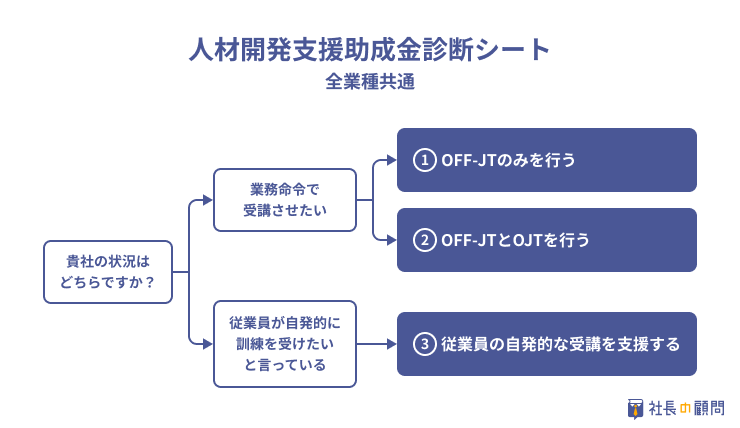 人材開発支援助成金診断シート
全業種共通

貴社の状況は
どちらですか？

業務命令で
受講させたい

従業員が自発的に
訓練を受けたい
と言っている

① OFF-JTのみを行う

② OFF-JTとOJTを行う

③ 従業員の自発的な受講を支援する

社長の顧問